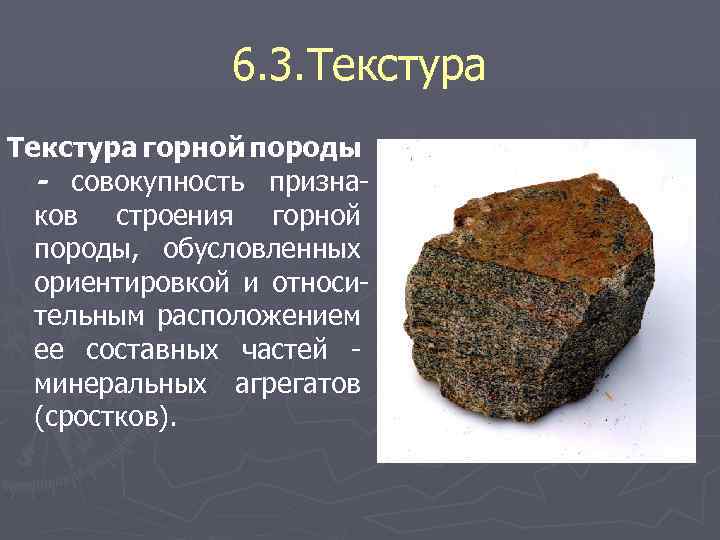 6.3.Текстура

Текстура горной породы - совокупность признаков строения горной породы, обусловленных ориентировкой и относительным расположением ее составных частей - минеральных агрегатов (сростков).